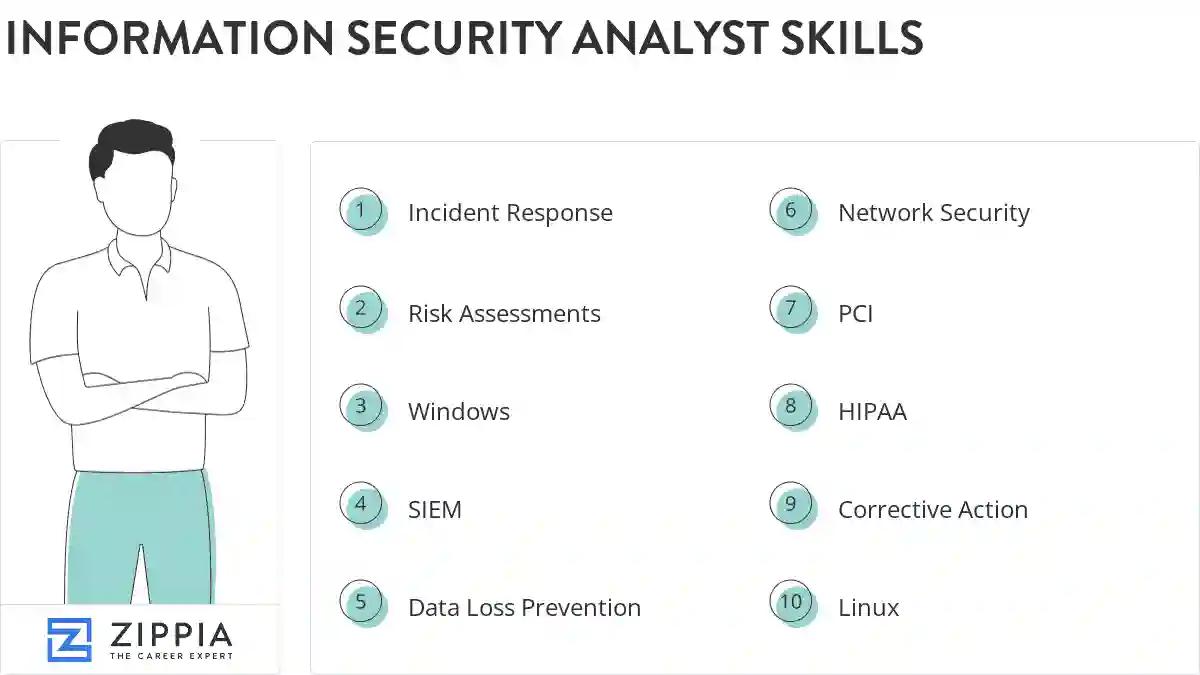 INFORMATION SECURITY ANALYST SKILLS

1 Incident Response

2 Risk Assessments

3 Windows

4 SIEM

5 Data Loss Prevention

6 Network Security

7 PCI

8 HIPAA

9 Corrective Action

10 Linux

ZIPPIA
THE CAREER EXPERT